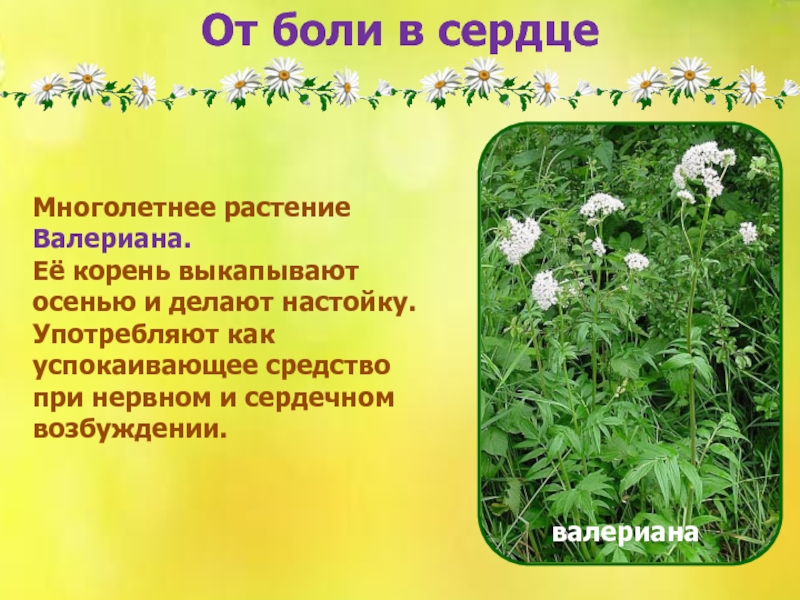 От боли в сердце

Многолетнее растение Валериана.
Её корень выкапывают осенью и делают настойку.
Употребляют как успокаивающее средство при нервном и сердечном возбуждении.

валериана